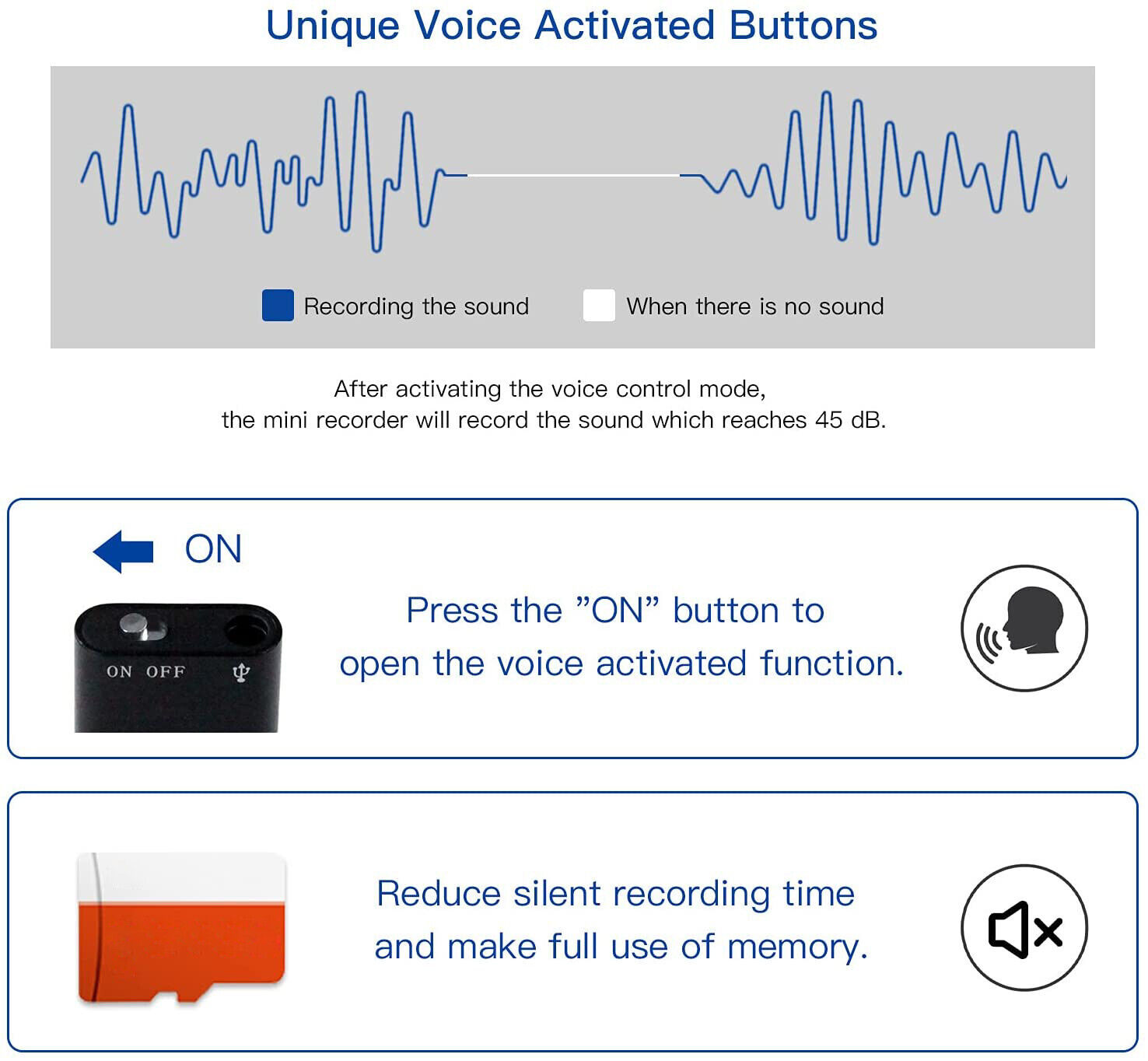 Unique Voice Activated Buttons

Recording the sound When there is no sound

After activating the voice control mode,
the mini recorder will record the sound which reaches 45 dB.

ON

ON OFF

Press the ”ON” button to open the voice activated function.

Reduce silent recording time and make full use of memory.